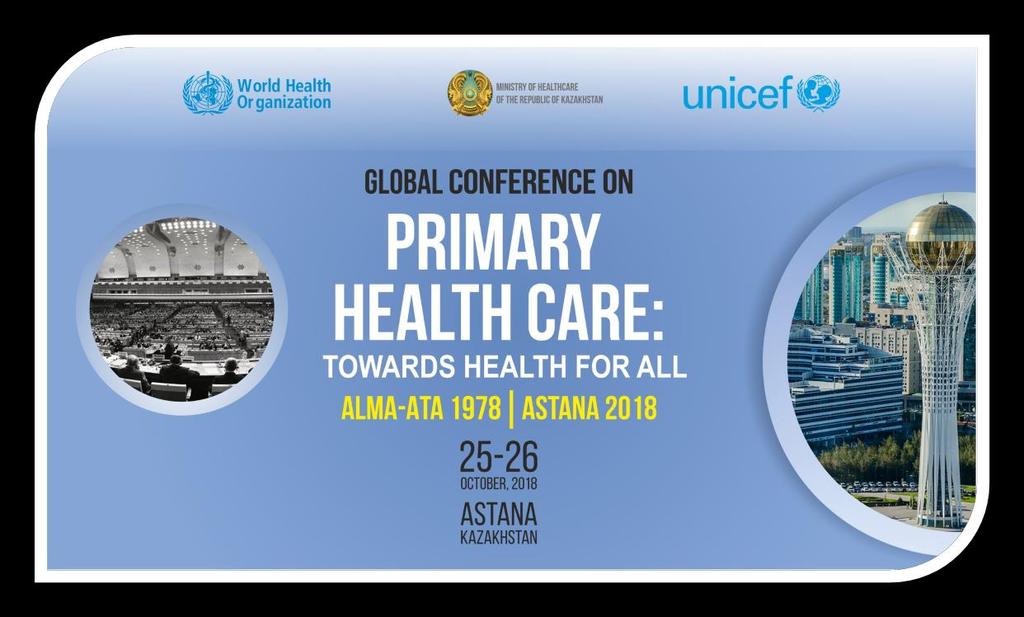 World Health Organization

MINISTRY OF HEALTHCARE OF THE REPUBLIC OF KAZAKHSTAN

unicef

GLOBAL CONFERENCE ON

PRIMARY HEALTH CARE:

TOWARDS HEALTH FOR ALL

ALMA-ATA 1978 | ASTANA 2018

25-26
OCTOBER, 2018

ASTANA
KAZAKHSTAN